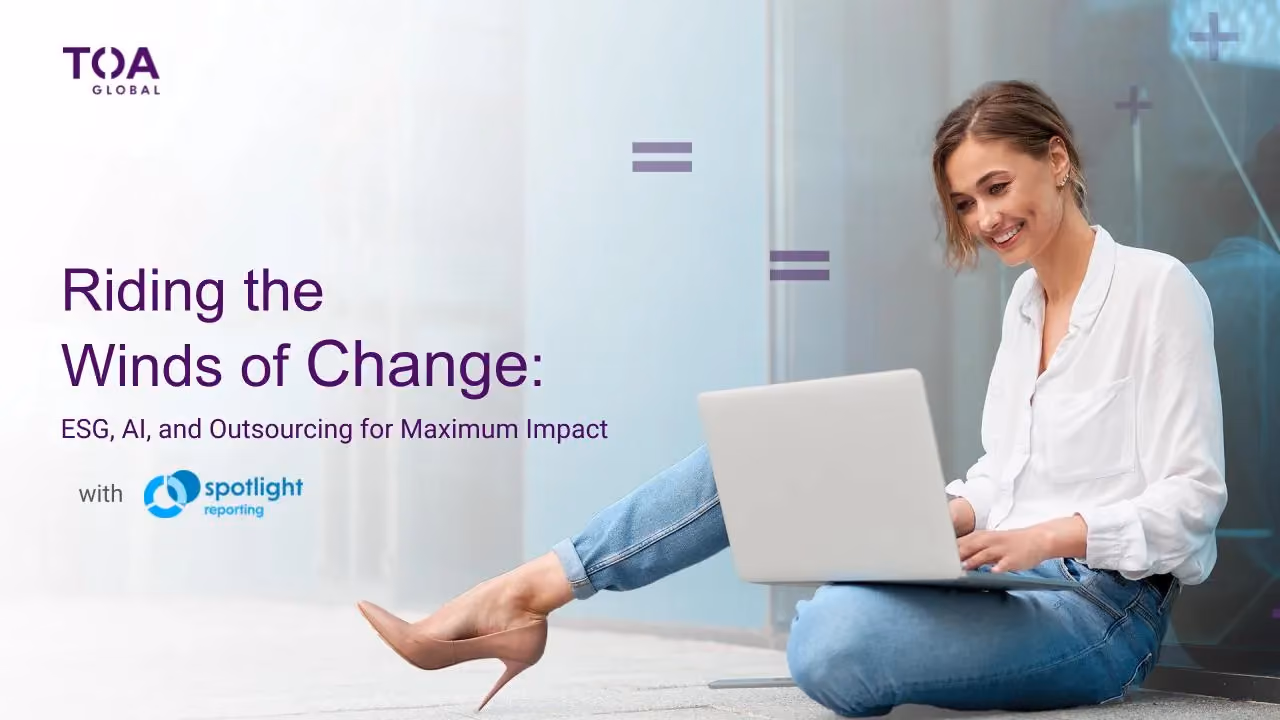 TOA
GLOBAL

Riding the Winds of Change:

ESG, AI, and Outsourcing for Maximum Impact

with spotlight reporting